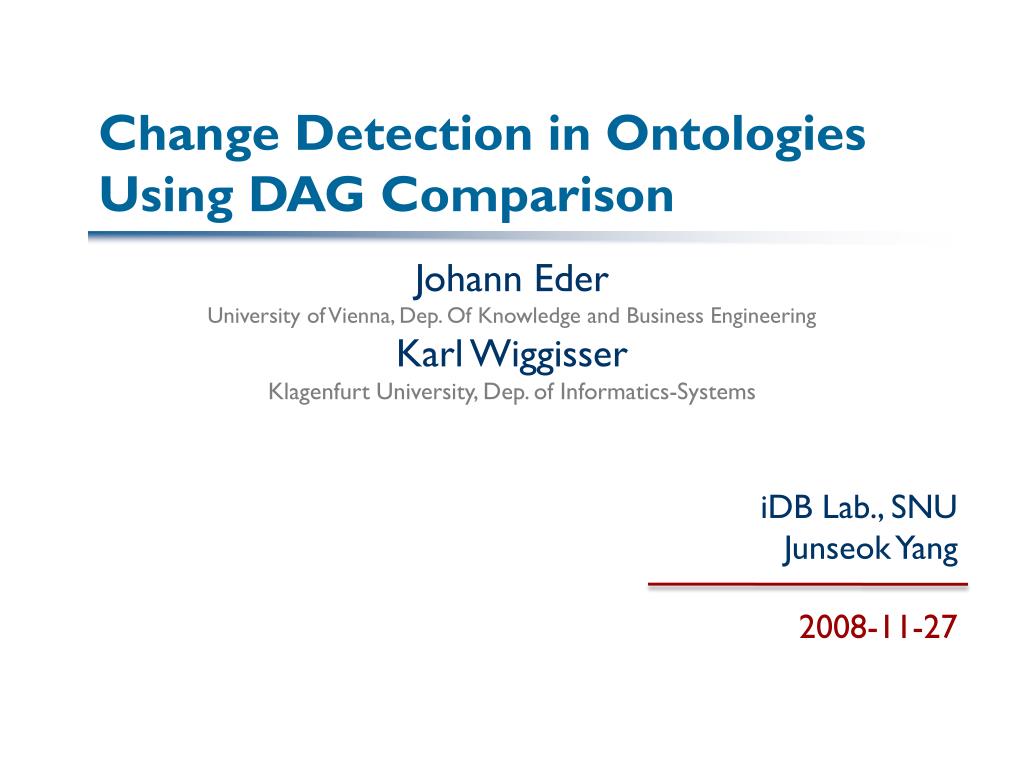 Change Detection in Ontologies Using DAG Comparison

Johann Eder
University of Vienna, Dep. Of Knowledge and Business Engineering
Karl Wiggisser
Klagenfurt University, Dep. of Informatics-Systems

iDB Lab., SNU
Junseok Yang

2008-11-27